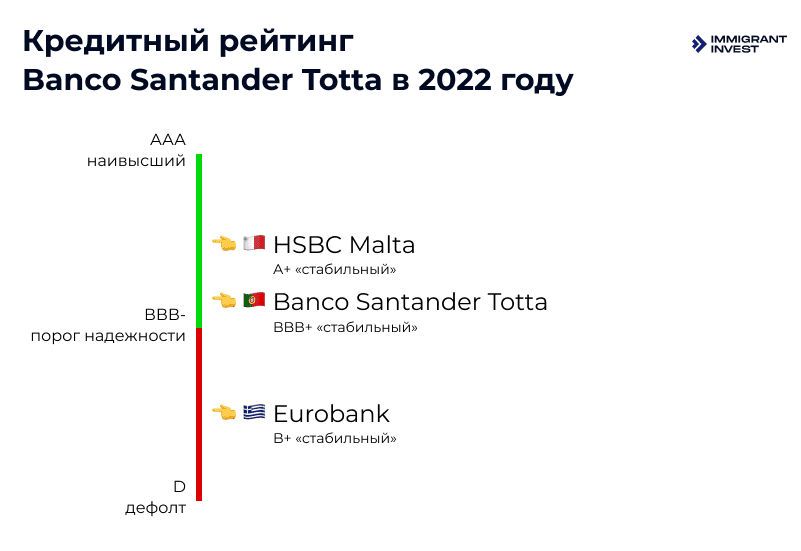 Кредитный рейтинг
Banco Santander Totta в 2022 году

IMMIGRANT INVEST

AAA
наивысший

HSBC Malta
A+ «стабильный»

Banco Santander Totta
BBB+ «стабильный»

BBB-
порог надежности

Eurobank
B+ «стабильный»

D
дефолт